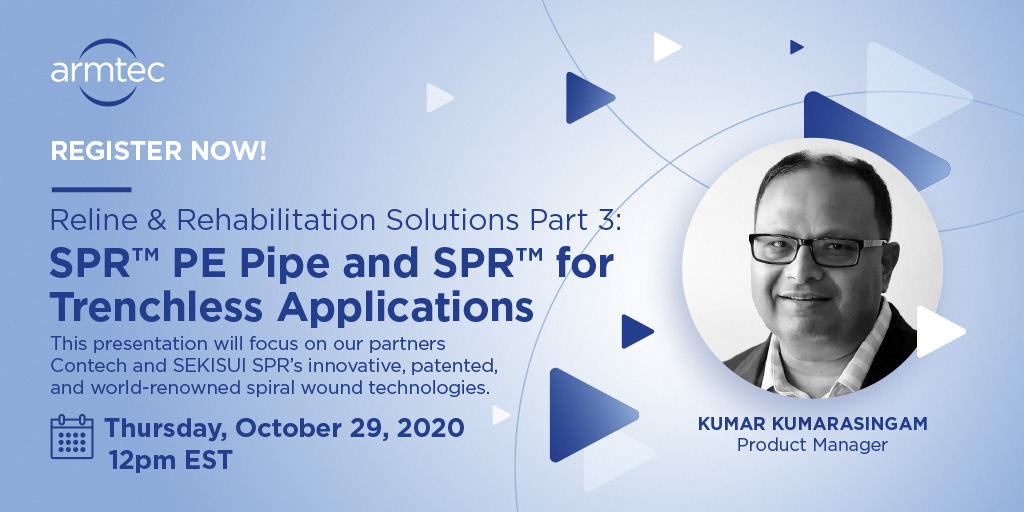 armtec

REGISTER NOW!

Reline & Rehabilitation Solutions Part 3:

SPR™ PE Pipe and SPR™ for Trenchless Applications

This presentation will focus on our partners Contech and SEKISUI SPR's innovative, patented, and world-renowned spiral wound technologies.

Thursday, October 29, 2020
12pm EST

KUMAR KUMARASINGAM
Product Manager